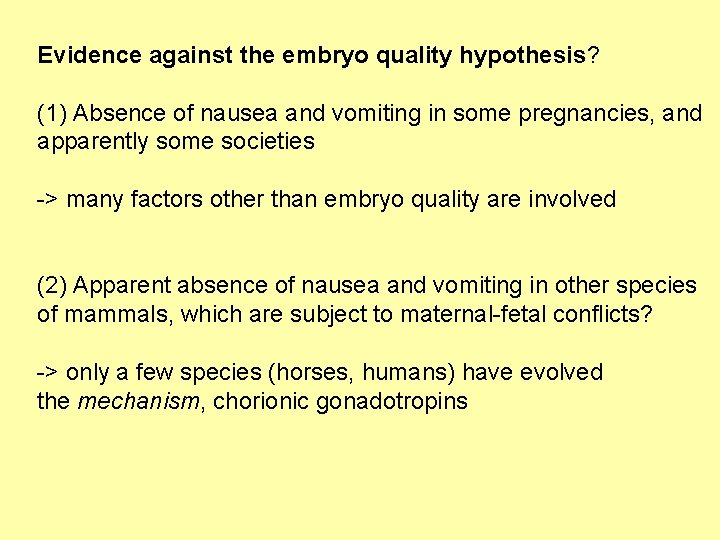 Evidence against the embryo quality hypothesis?

(1) Absence of nausea and vomiting in some pregnancies, and apparently some societies

-> many factors other than embryo quality are involved

(2) Apparent absence of nausea and vomiting in other species of mammals, which are subject to maternal-fetal conflicts?

-> only a few species (horses, humans) have evolved the mechanism, chorionic gonadotropins